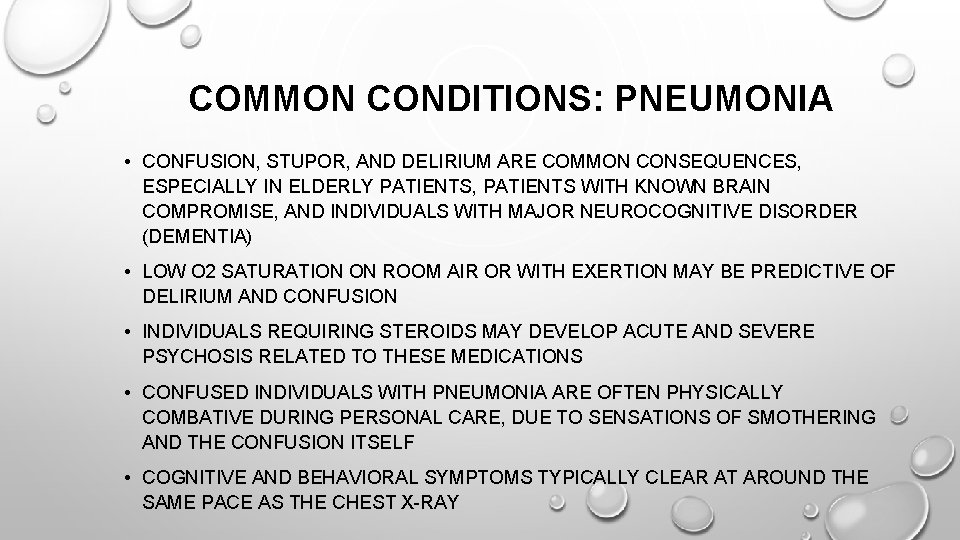 COMMON CONDITIONS: PNEUMONIA

• CONFUSION, STUPOR, AND DELIRIUM ARE COMMON CONSEQUENCES, ESPECIALLY IN ELDERLY PATIENTS, PATIENTS WITH KNOWN BRAIN COMPROMISE, AND INDIVIDUALS WITH MAJOR NEUROCOGNITIVE DISORDER (DEMENTIA)

• LOW O2 SATURATION ON ROOM AIR OR WITH EXERTION MAY BE PREDICTIVE OF DELIRIUM AND CONFUSION

• INDIVIDUALS REQUIRING STEROIDS MAY DEVELOP ACUTE AND SEVERE PSYCHOSIS RELATED TO THESE MEDICATIONS

• CONFUSED INDIVIDUALS WITH PNEUMONIA ARE OFTEN PHYSICALLY COMBATIVE DURING PERSONAL CARE, DUE TO SENSATIONS OF SMOTHERING AND THE CONFUSION ITSELF

• COGNITIVE AND BEHAVIORAL SYMPTOMS TYPICALLY CLEAR AT AROUND THE SAME PACE AS THE CHEST X-RAY